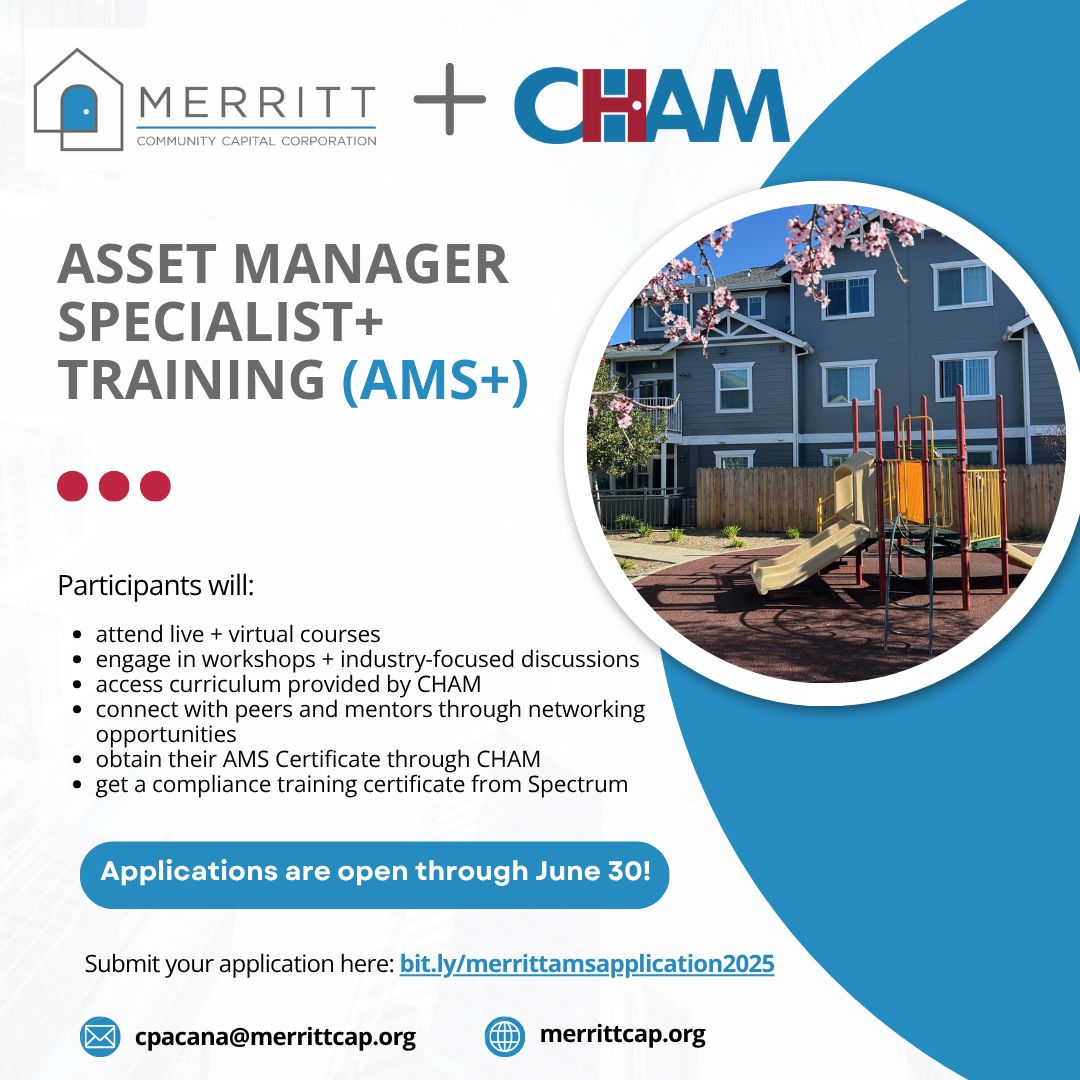 MERRITT
COMMUNITY CAPITAL CORPORATION

+

CHAM

ASSET MANAGER SPECIALIST+ TRAINING (AMS+)

Participants will:

- attend live + virtual courses
- engage in workshops + industry-focused discussions
- access curriculum provided by CHAM
- connect with peers and mentors through networking opportunities
- obtain their AMS Certificate through CHAM
- get a compliance training certificate from Spectrum

Applications are open through June 30!

Submit your application here: bit.ly/merrittamsapplication2025

cpacana@merrittcap.org

merrittcap.org